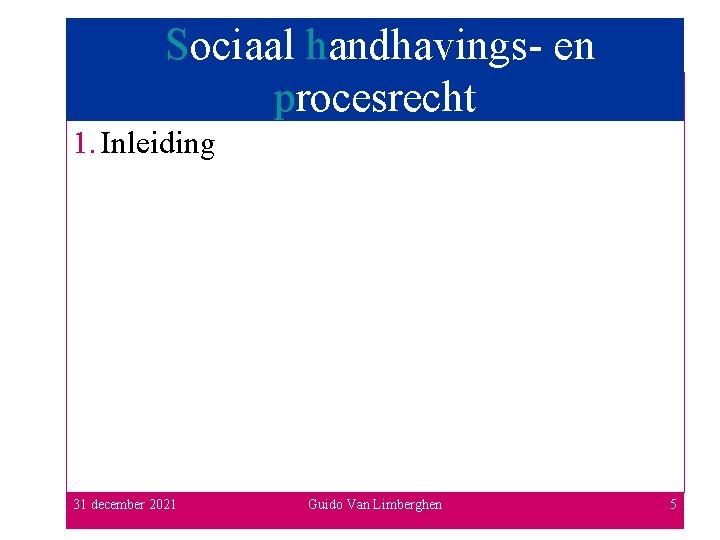 Sociaal handhavings- en procesrecht

1. Inleiding

31 december 2021 Guido Van Limberghen 5